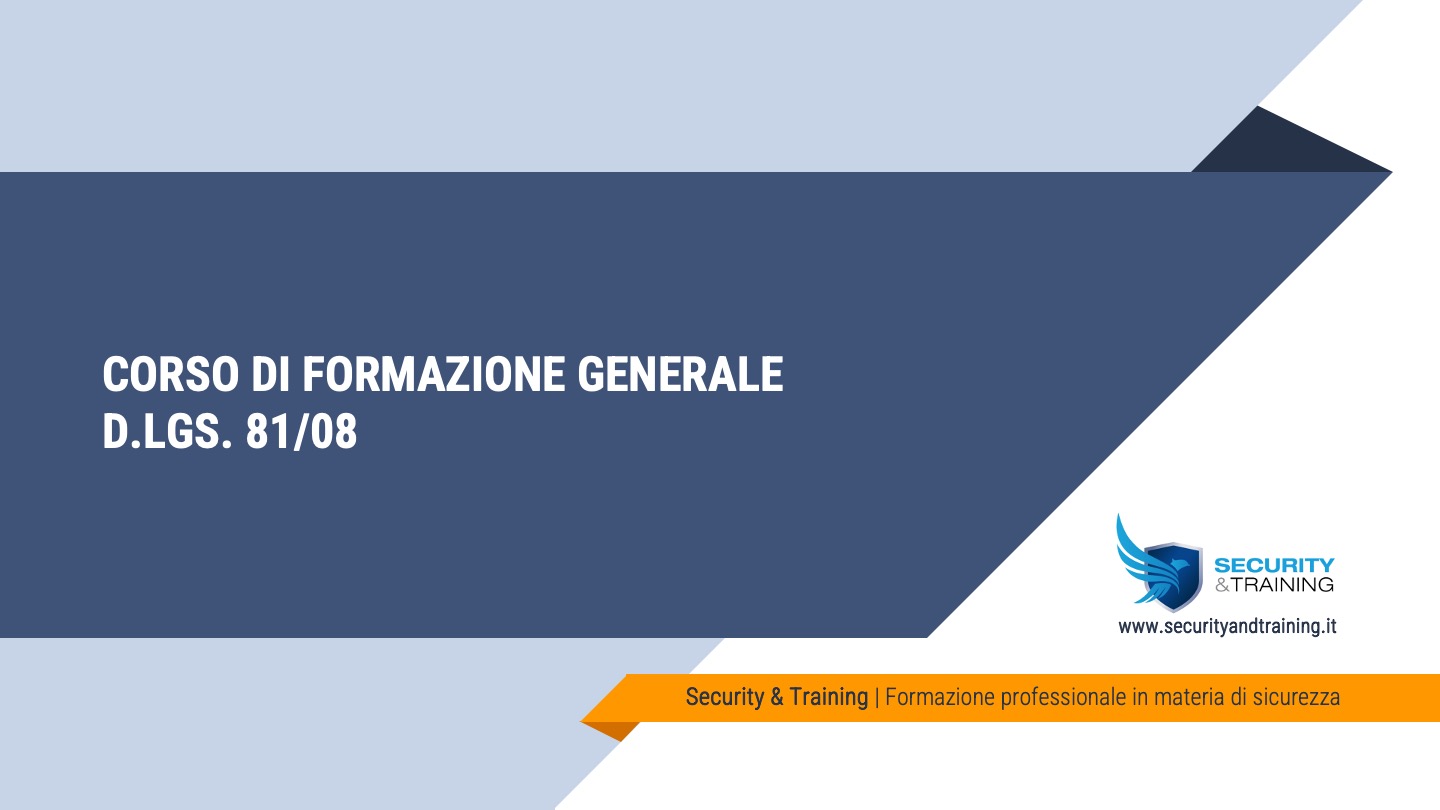 CORSO DI FORMAZIONE GENERALE
D.LGS. 81/08

SECURITY
&TRAINING

www.securityandtraining.it

Security & Training | Formazione professionale in materia di sicurezza